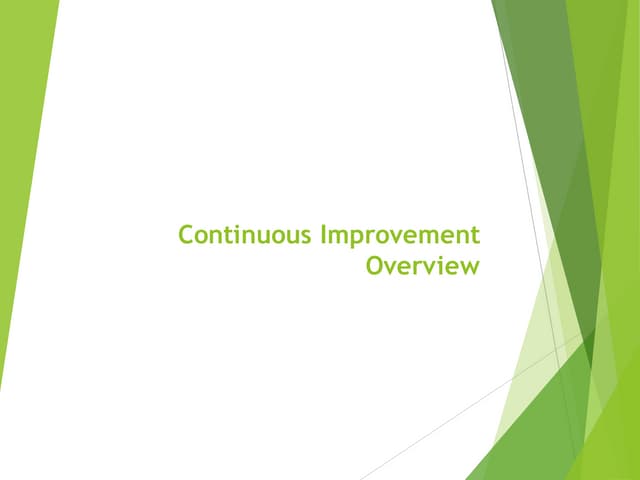 Continuous Improvement
Overview